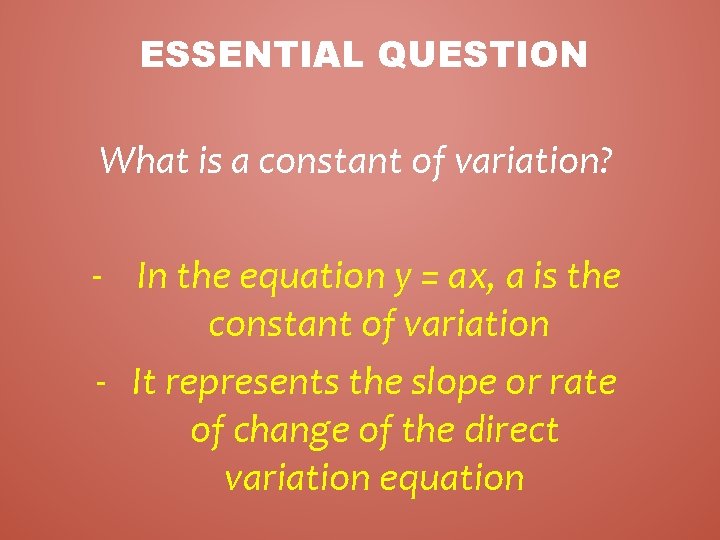 ESSENTIAL QUESTION

What is a constant of variation?

- In the equation $y = ax$, $a$ is the constant of variation
- It represents the slope or rate of change of the direct variation equation